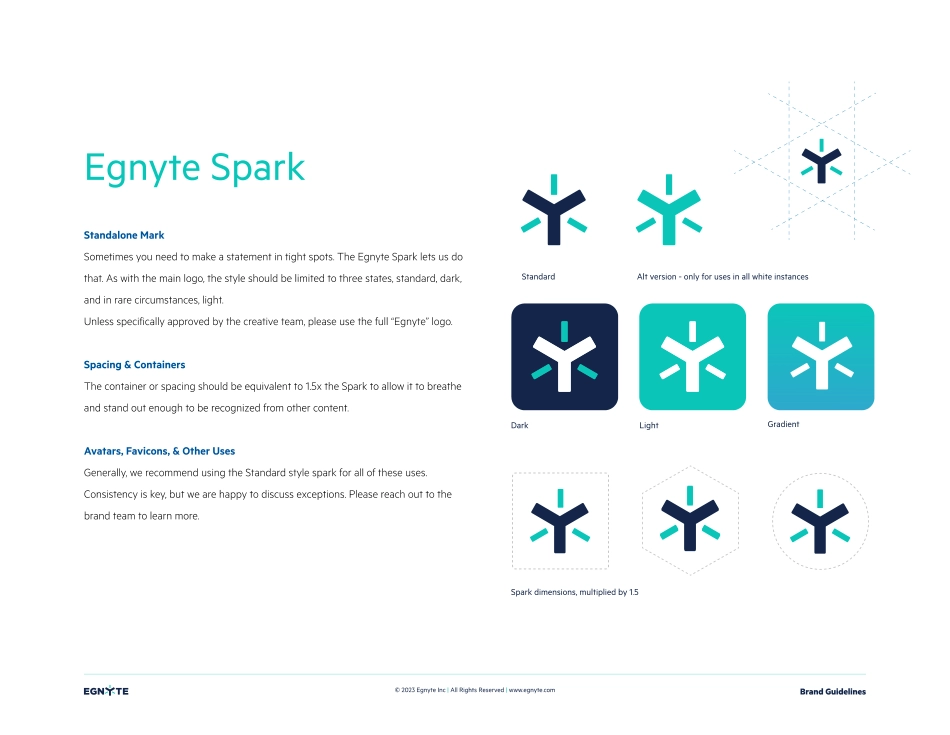 Egnyte Spark

Standalone Mark

Sometimes you need to make a statement in tight spots. The Egnyte Spark lets us do that. As with the main logo, the style should be limited to three states, standard, dark, and in rare circumstances, light.

Unless specifically approved by the creative team, please use the full "Egnyte" logo.

Spacing & Containers

The container or spacing should be equivalent to 1.5x the Spark to allow it to breathe and stand out enough to be recognized from other content.

Avatars, Favicons, & Other Uses

Generally, we recommend using the Standard style spark for all of these uses. Consistency is key, but we are happy to discuss exceptions. Please reach out to the brand team to learn more.

Standard

Alt version - only for uses in all white instances

Dark

Light

Gradient

Spark dimensions, multiplied by 1.5

EGNYTE

© 2023 Egnyte Inc | All Rights Reserved | www.egnyte.com

Brand Guidelines